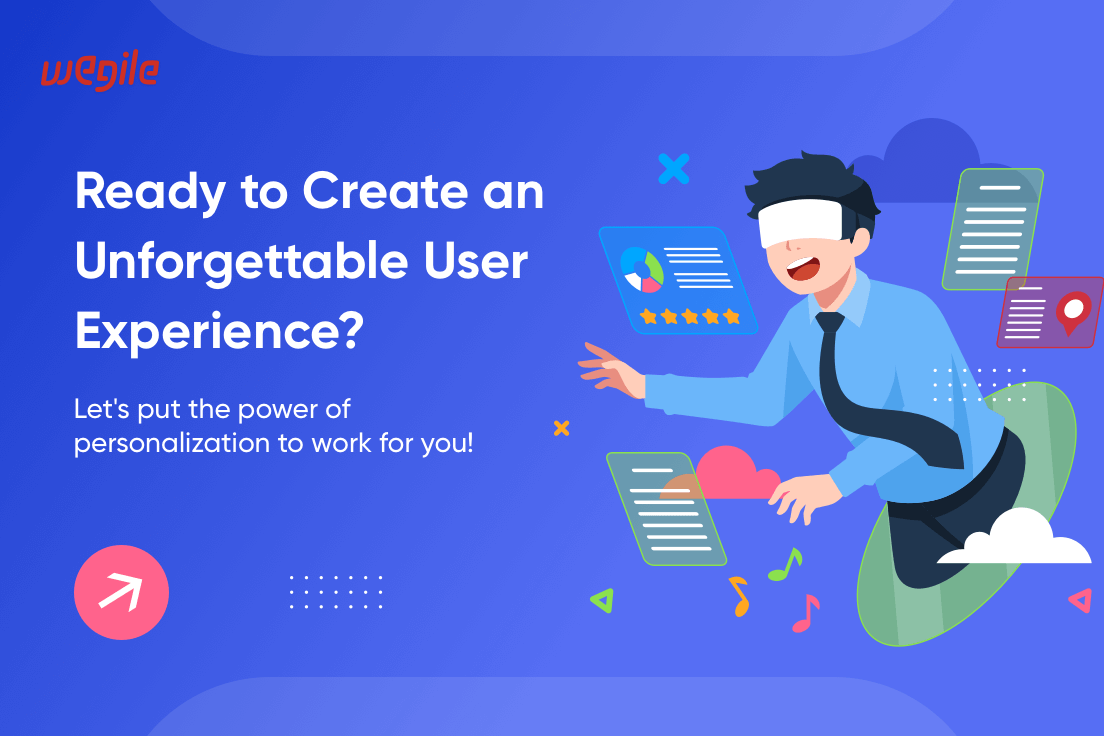 wegile

Ready to Create an Unforgettable User Experience?

Let's put the power of personalization to work for you!